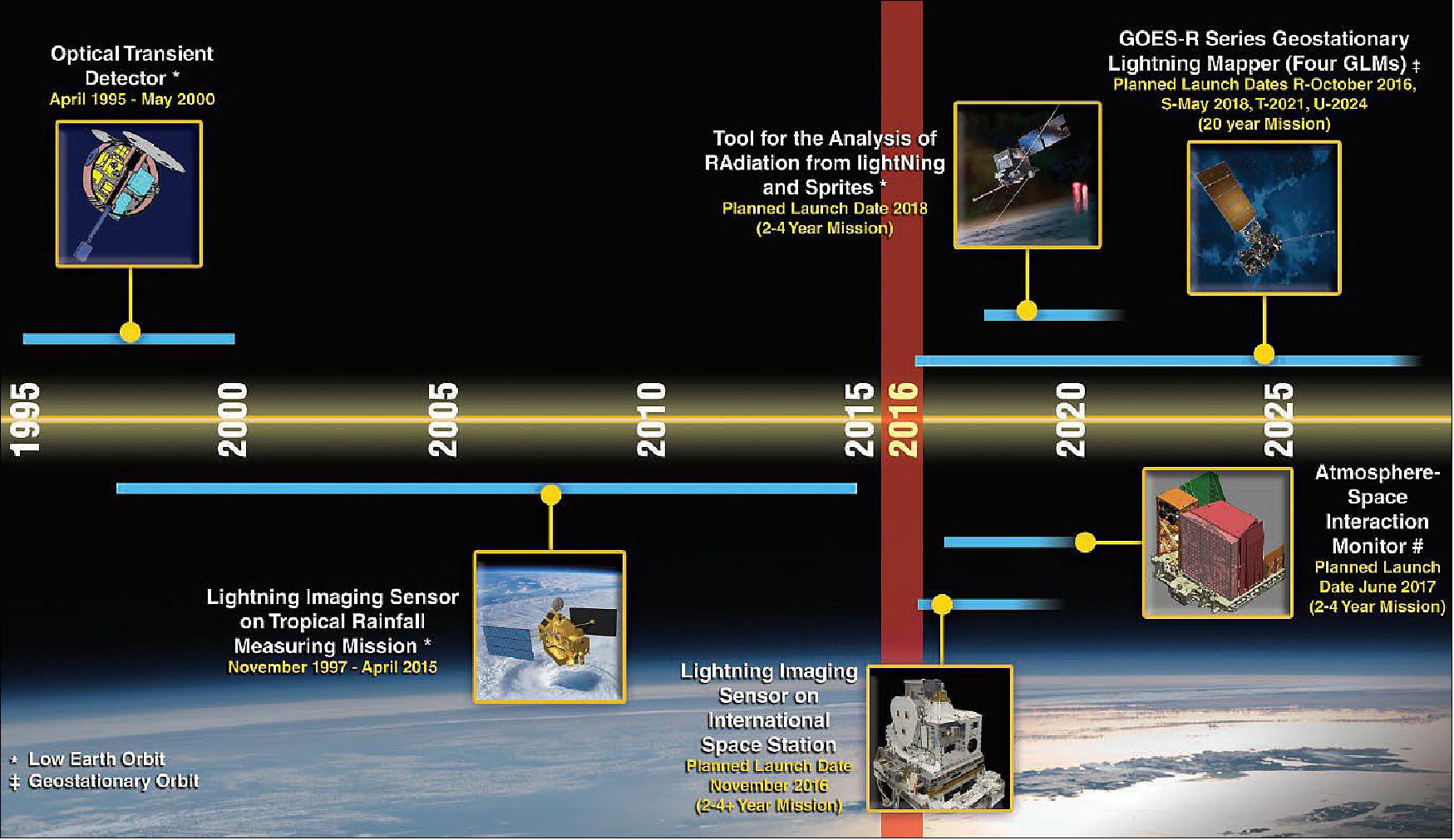 Optical Transient Detector *
April 1995 - May 2000

Tool for the Analysis of RAdiation from lightNing and Sprites *
Planned Launch Date 2018
(2-4 Year Mission)

GOES-R Series Geostationary Lightning Mapper (Four GLMs) ‡
Planned Launch Dates R-October 2016, S-May 2018, T-2021, U-2024
(20 year Mission)

1995 2000 2005 2010 2015 2016 2020 2025

Lightning Imaging Sensor on Tropical Rainfall Measuring Mission *
November 1997 - April 2015

Lightning Imaging Sensor on International Space Station
Planned Launch Date November 2016
(2-4+ Year Mission)

Atmosphere-Space Interaction Monitor #
Planned Launch Date June 2017
(2-4 Year Mission)

* Low Earth Orbit
‡ Geostationary Orbit